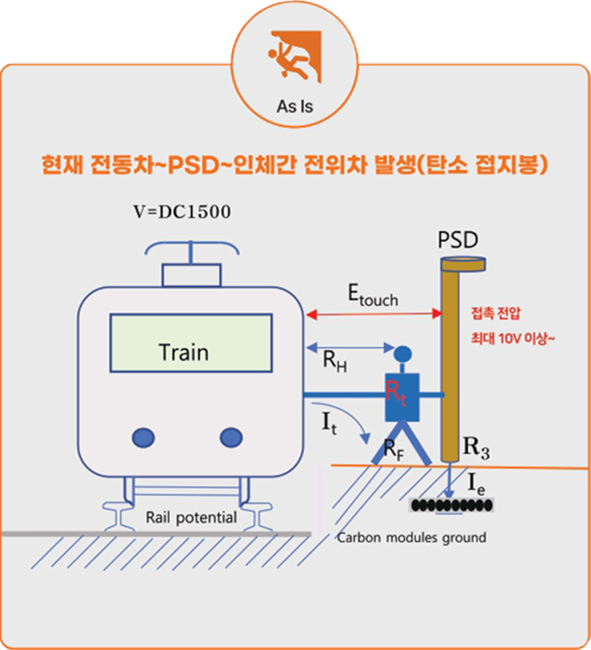 As Is

현재 전동차~PSD~인체간 전위차 발생(탄소 접지봉)

V=DC1500

PSD

$E_{touch}$

접촉 전압
최대 10V 이상~

Train

$R_H$

$R_t$

$I_t$

$R_F$

$R_3$

$I_e$

Rail potential

Carbon modules ground